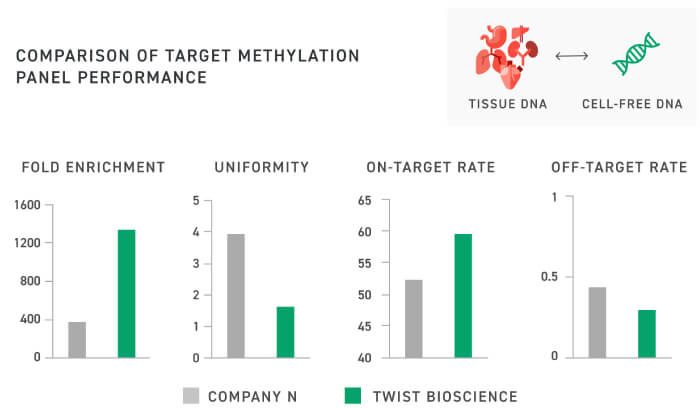 COMPARISON OF TARGET METHYLATION PANEL PERFORMANCE

TISSUE DNA

CELL-FREE DNA

FOLD ENRICHMENT

1600
1200
800
400
0

UNIFORMITY

5
4
3
2
1
0

ON-TARGET RATE

65
60
55
50
45
40

OFF-TARGET RATE

1
0.5
0

COMPANY N

TWIST BIOSCIENCE